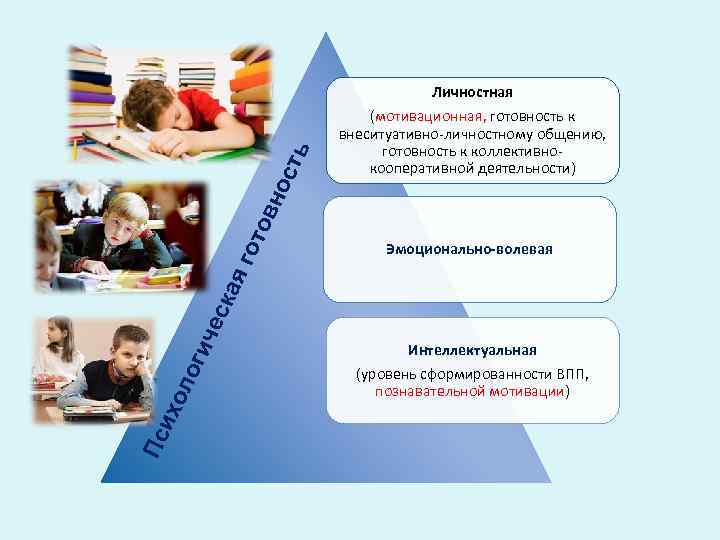 Психологическая готовность

Личностная
(мотивационная, готовность к внеситуативно-личностному общению, готовность к коллективно-кооперативной деятельности)

Эмоционально-волевая

Интеллектуальная
(уровень сформированности ВПП, познавательной мотивации)